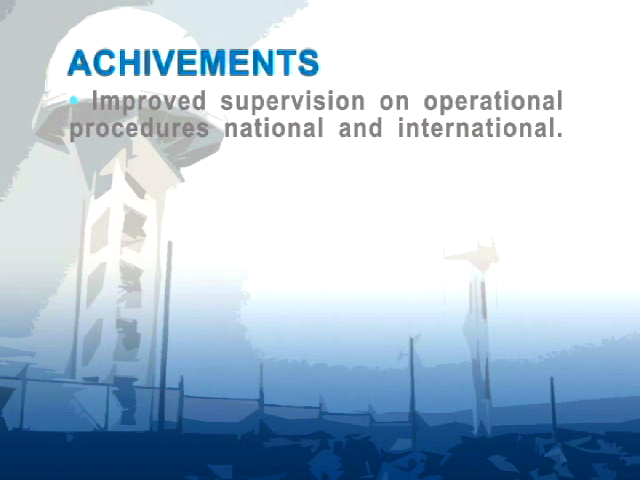 ACHIVEMENTS

• Improved supervision on operational procedures national and international.